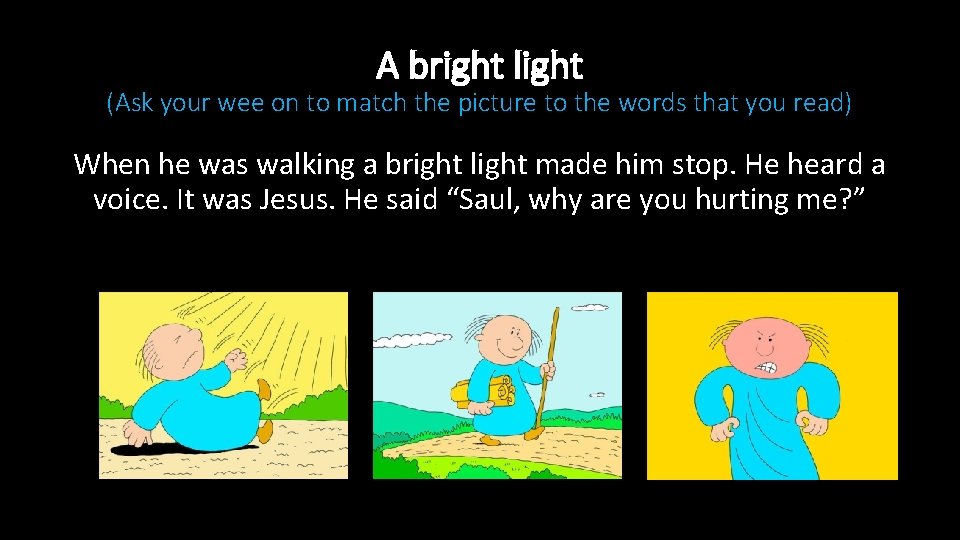 A bright light

(Ask your wee on to match the picture to the words that you read)

When he was walking a bright light made him stop. He heard a voice. It was Jesus. He said “Saul, why are you hurting me?”